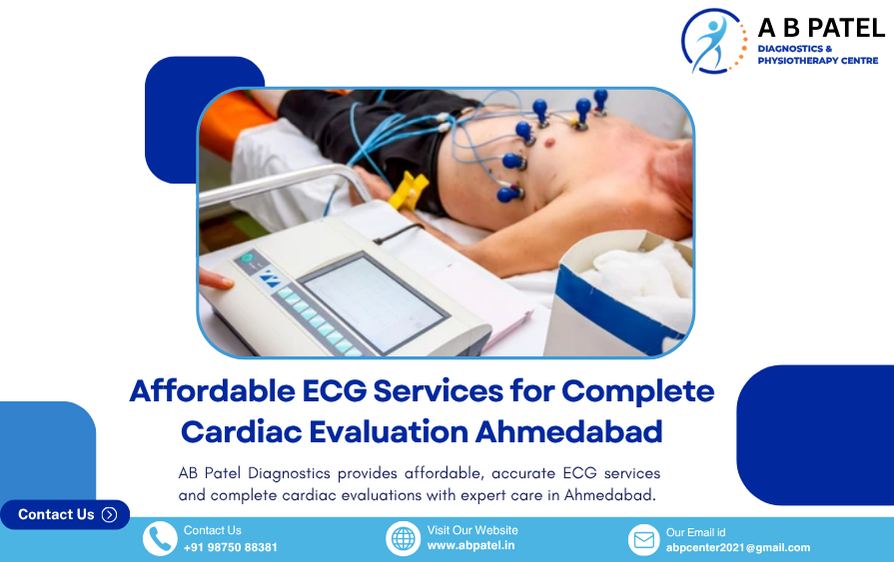 A B PATEL
DIAGNOSTICS & PHYSIOTHERAPY CENTRE

Affordable ECG Services for Complete Cardiac Evaluation Ahmedabad

AB Patel Diagnostics provides affordable, accurate ECG services and complete cardiac evaluations with expert care in Ahmedabad.

Contact Us

Contact Us
+91 98750 88381

Visit Our Website
www.abpatel.in

Our Email id
abpcenter2021@gmail.com